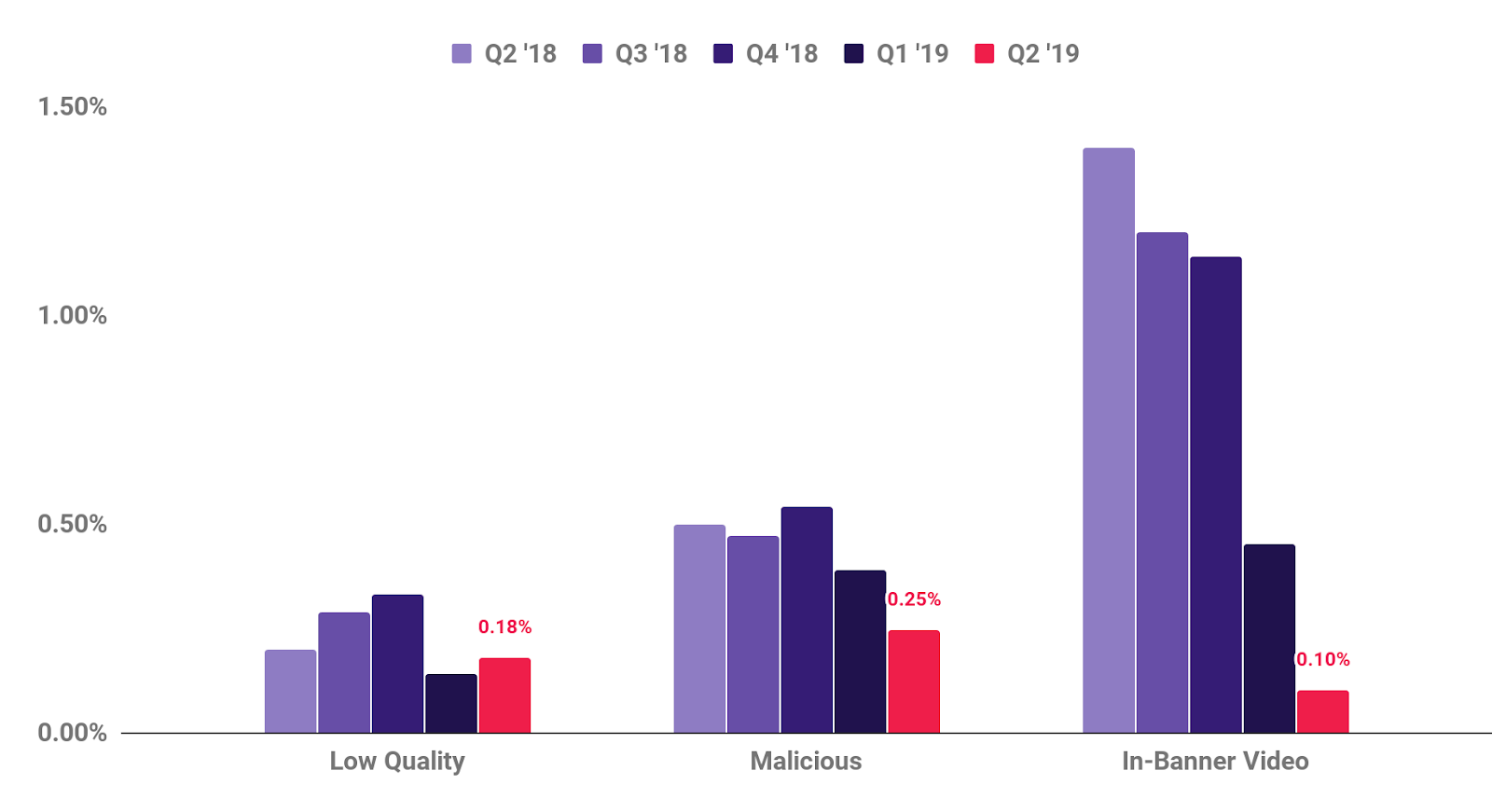 Q2 '18 Q3 '18 Q4 '18 Q1 '19 Q2 '19

1.50%
1.00%
0.50%
0.00%

0.18%
0.25%
0.10%

Low Quality
Malicious
In-Banner Video